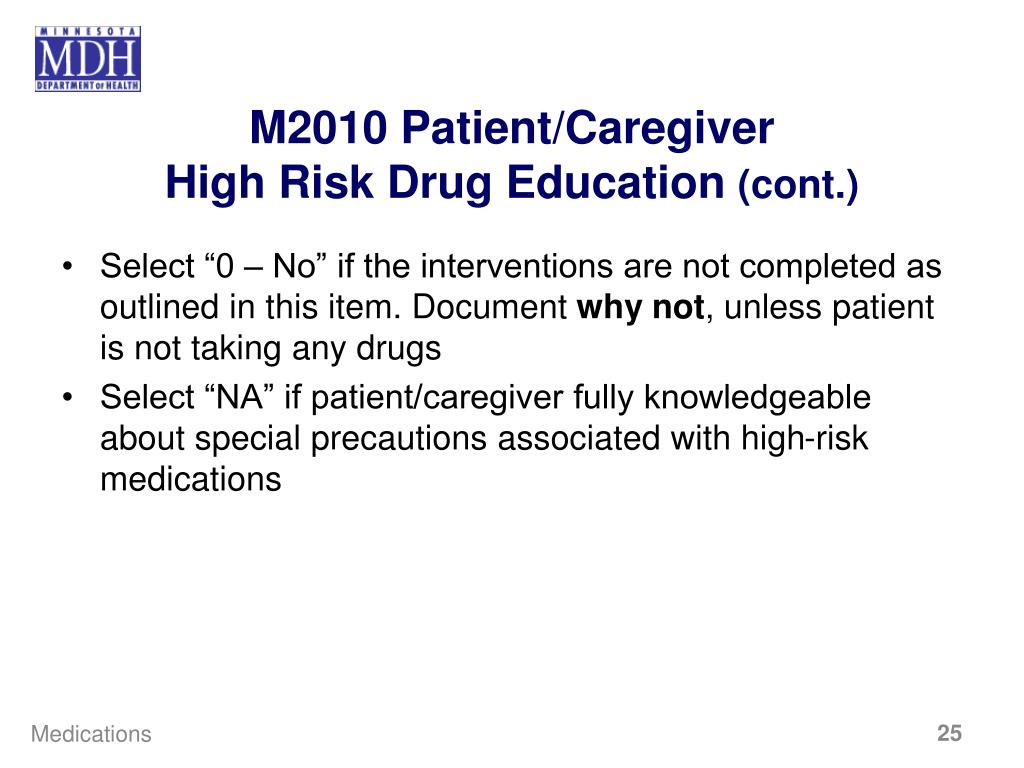 MINNESOTA
MDH
DEPARTMENT OF HEALTH

M2010 Patient/Caregiver
High Risk Drug Education (cont.)

• Select “0 – No” if the interventions are not completed as outlined in this item. Document why not, unless patient is not taking any drugs
• Select “NA” if patient/caregiver fully knowledgeable about special precautions associated with high-risk medications

Medications

25